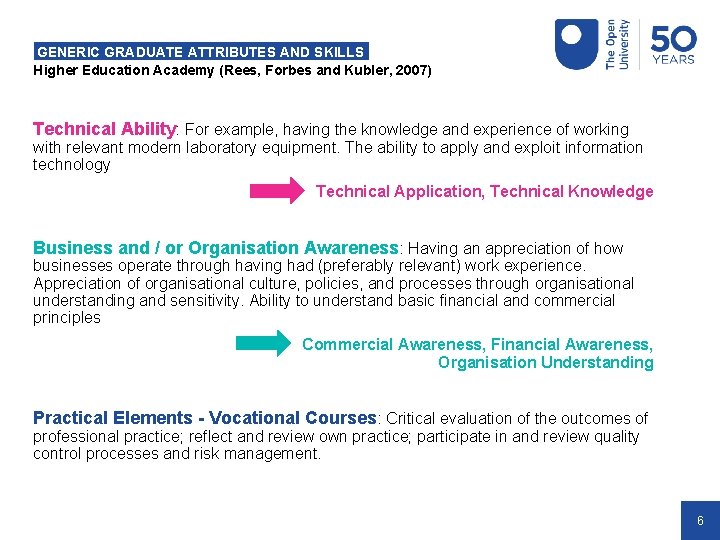 GENERIC GRADUATE ATTRIBUTES AND SKILLS
Higher Education Academy (Rees, Forbes and Kubler, 2007)

The Open University 50 YEARS

Technical Ability: For example, having the knowledge and experience of working with relevant modern laboratory equipment. The ability to apply and exploit information technology

Technical Application, Technical Knowledge

Business and / or Organisation Awareness: Having an appreciation of how businesses operate through having had (preferably relevant) work experience. Appreciation of organisational culture, policies, and processes through organisational understanding and sensitivity. Ability to understand basic financial and commercial principles

Commercial Awareness, Financial Awareness, Organisation Understanding

Practical Elements - Vocational Courses: Critical evaluation of the outcomes of professional practice; reflect and review own practice; participate in and review quality control processes and risk management.

6